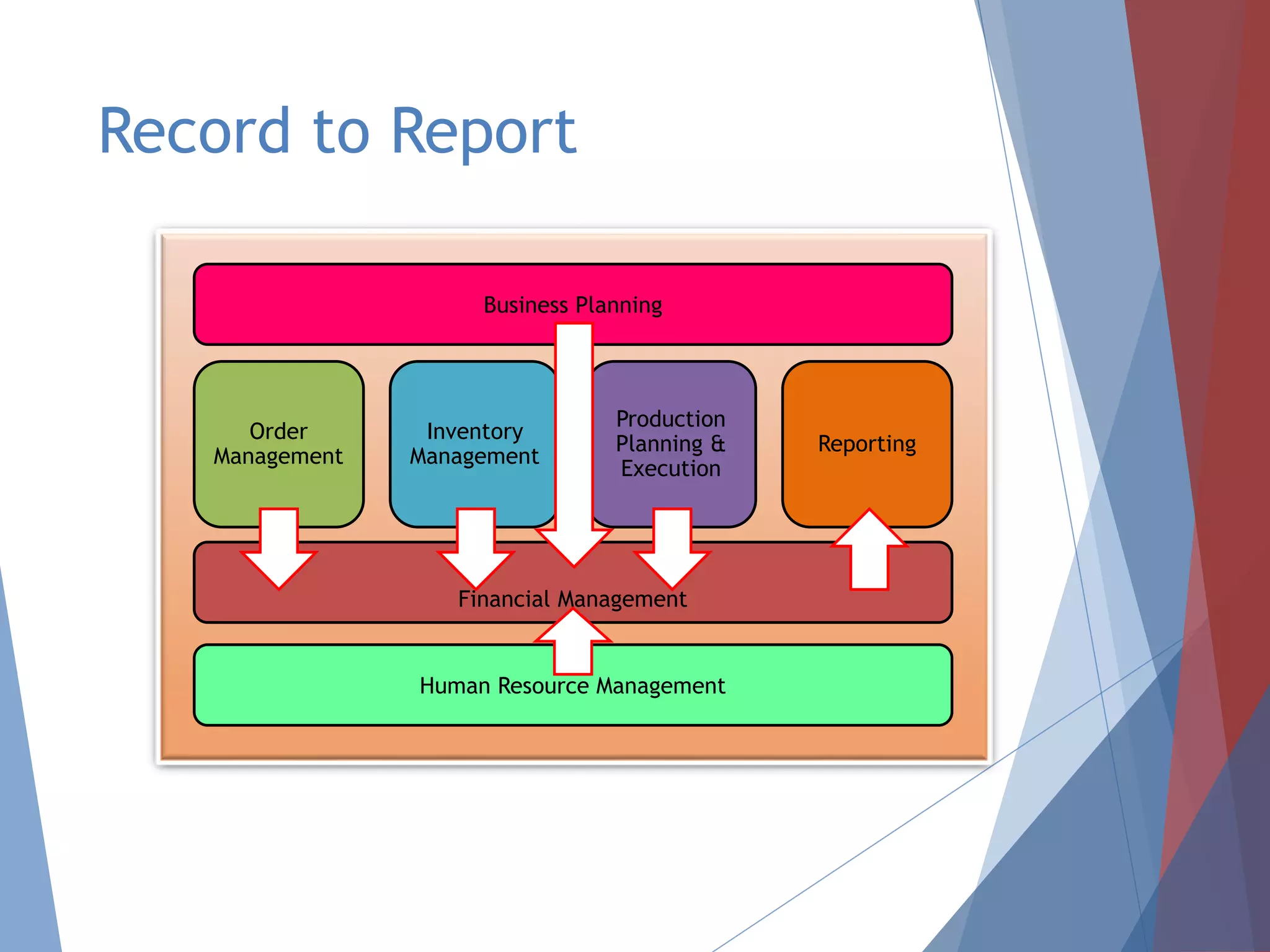 Record to Report

Business Planning

Order Management

Inventory Management

Production Planning & Execution

Reporting

Financial Management

Human Resource Management